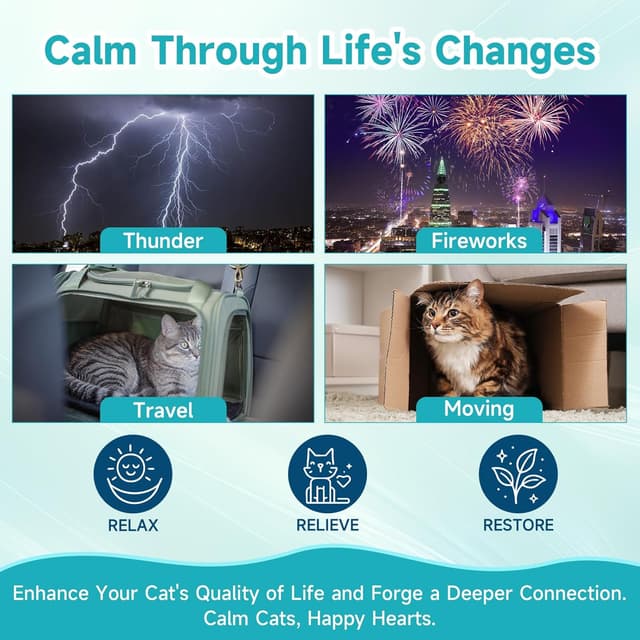 Calm Through Life's Changes

Thunder

Fireworks

Travel

Moving

RELAX

RELIEVE

RESTORE

Enhance Your Cat's Quality of Life and Forge a Deeper Connection.
Calm Cats, Happy Hearts.